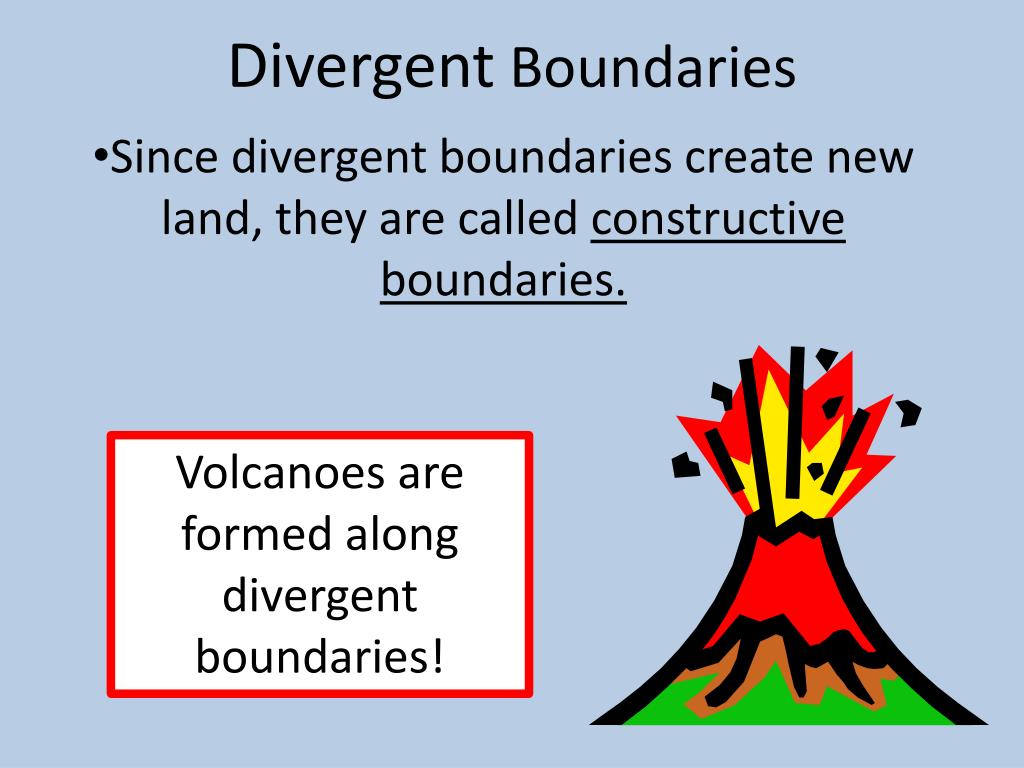 Divergent Boundaries

•Since divergent boundaries create new land, they are called constructive boundaries.

Volcanoes are formed along divergent boundaries!